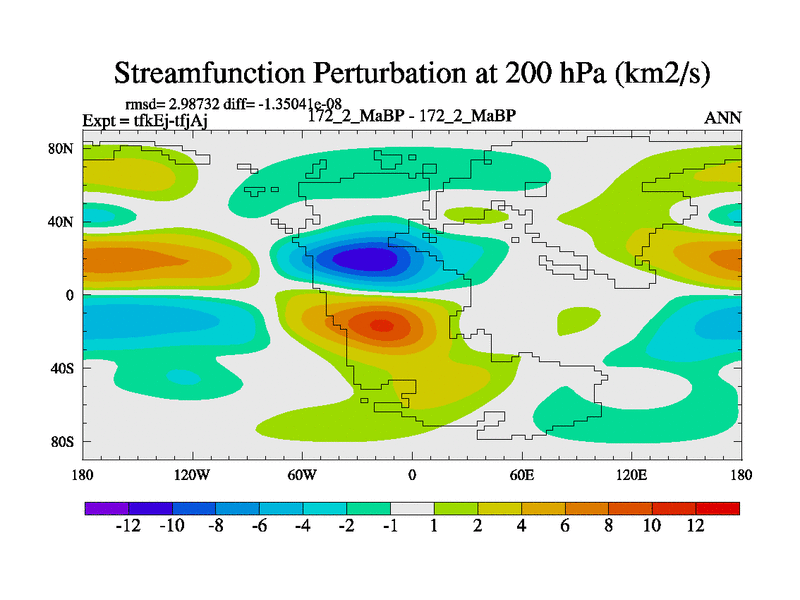 Streamfunction Perturbation at 200 hPa (km2/s)

rmsd= 2.98732 diff= -1.35041e-08
Expt = tfkEj-tfjAj
172_2_MaBP - 172_2_MaBP
ANN

80N
40N
0
40S
80S

180
120W
60W
0
60E
120E
180

-12 -10 -8 -6 -4 -2 -1 1 2 4 6 8 10 12